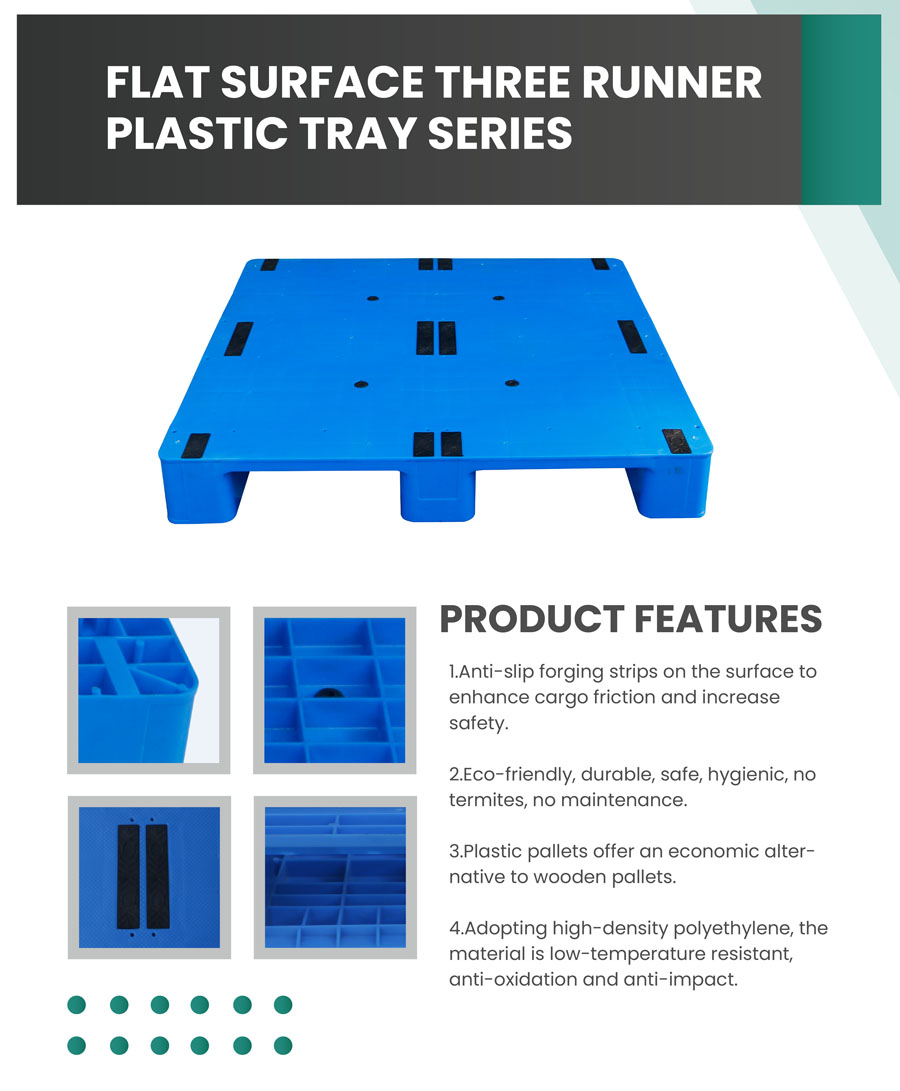 FLAT SURFACE THREE RUNNER PLASTIC TRAY SERIES

PRODUCT FEATURES

1.Anti-slip forging strips on the surface to enhance cargo friction and increase safety.

2.Eco-friendly, durable, safe, hygienic, no termites, no maintenance.

3.Plastic pallets offer an economic alternative to wooden pallets.

4.Adopting high-density polyethylene, the material is low-temperature resistant, anti-oxidation and anti-impact.